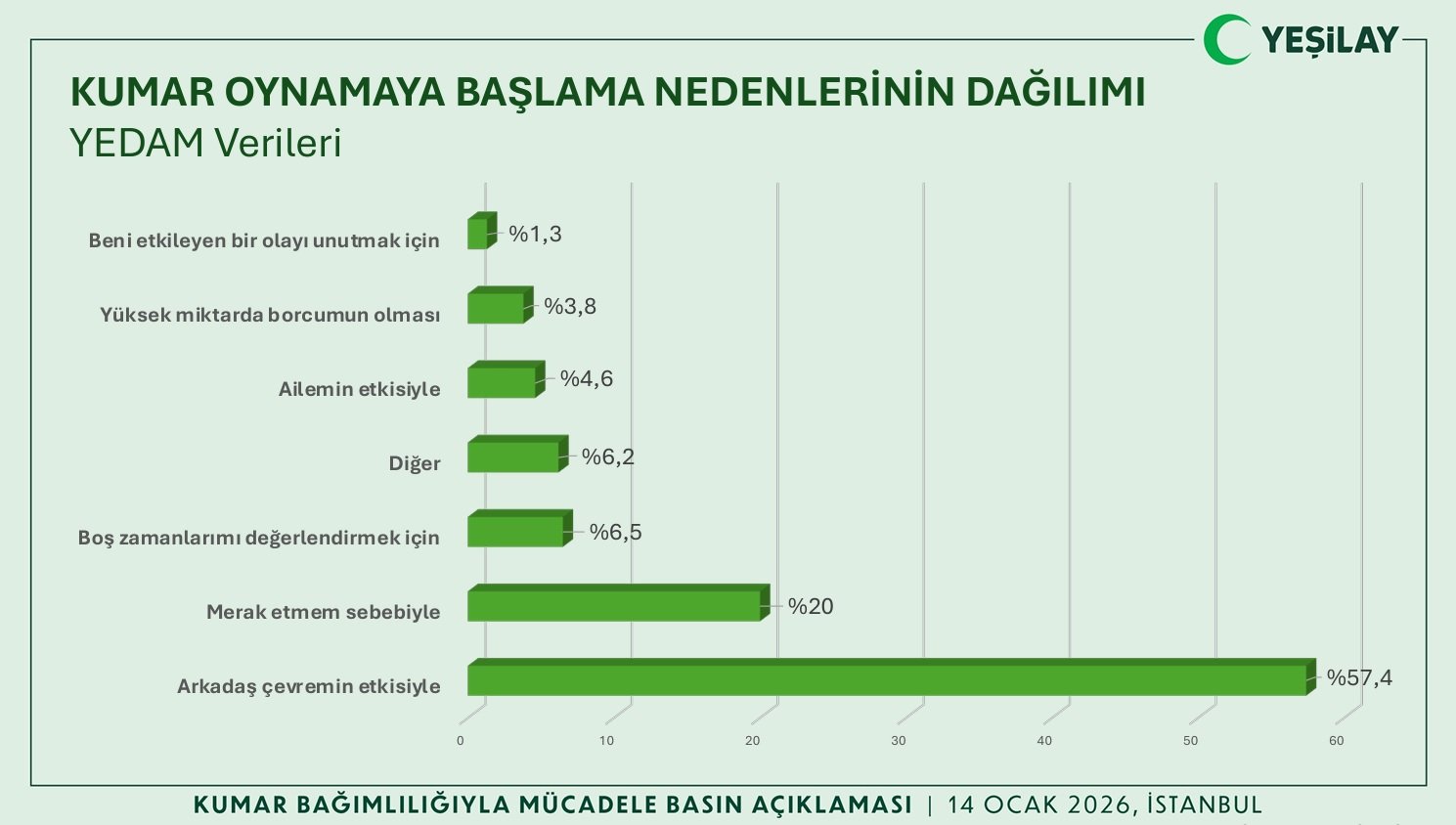 YEŞİLAY

KUMAR OYNAMAYA BAŞLAMA NEDENLERİNİN DAĞILIMI
YEDAM Verileri

Beni etkileyen bir olayı unutmak için %1,3
Yüksek miktarda borcumun olması %3,8
Ailemin etkisiyle %4,6
Diğer %6,2
Boş zamanlarımı değerlendirmek için %6,5
Merak etmem sebebiyle %20
Arkadaş çevremin etkisiyle %57,4

0 10 20 30 40 50 60

KUMAR BAĞIMLILIĞIYLA MÜCADELE BASIN AÇIKLAMASI | 14 OCAK 2026, İSTANBUL